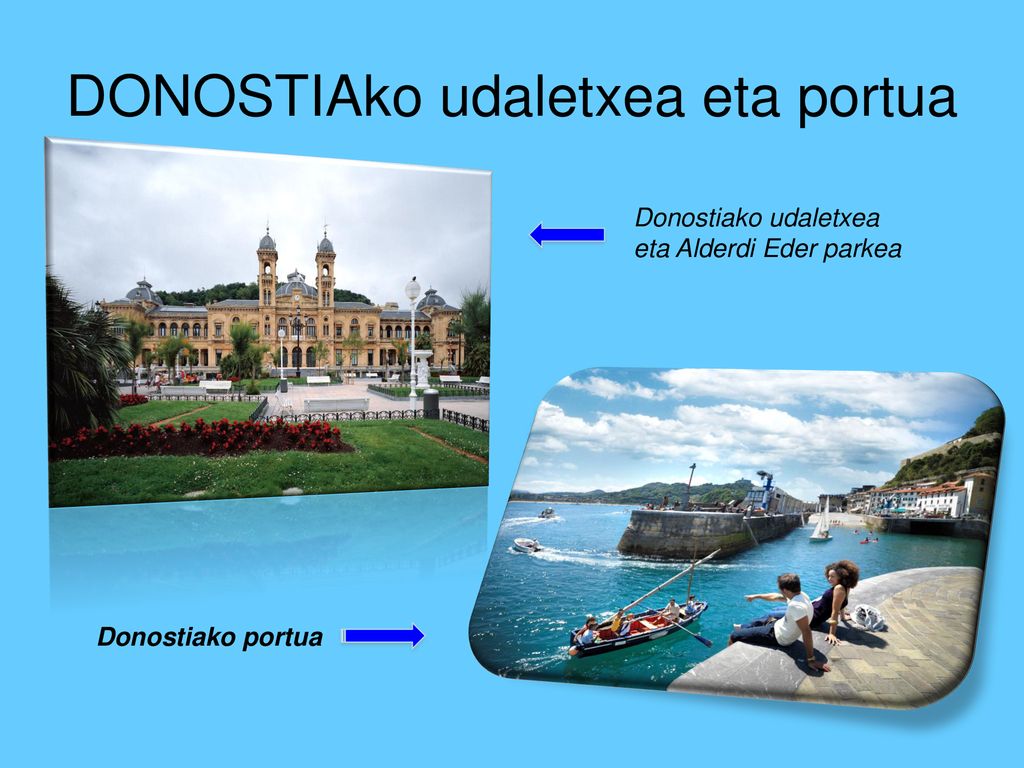 DONOSTIAko udaletxea eta portua

Donostiako udaletxea eta Alderdi Eder parkea

Donostiako portua